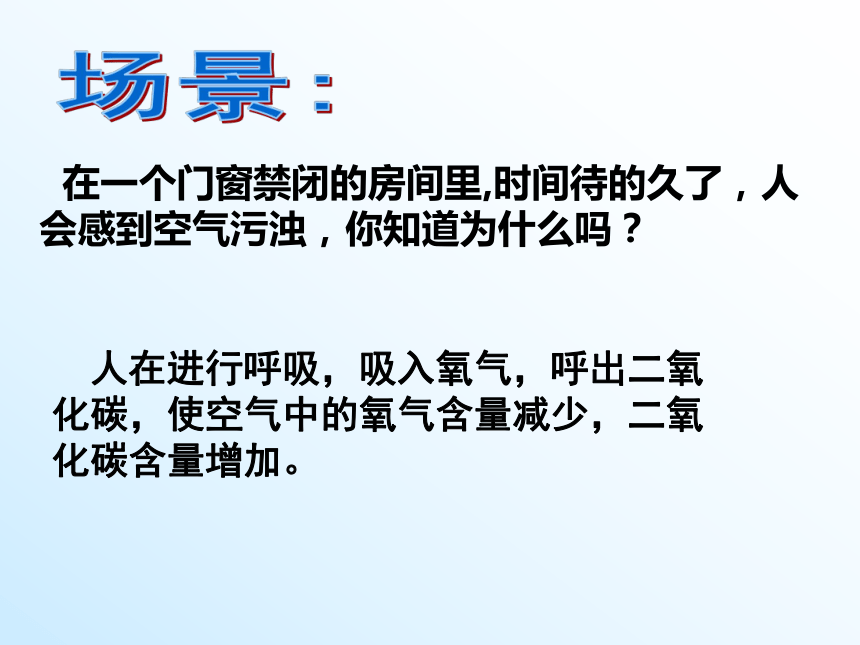 场景：

在一个门窗禁闭的房间里,时间待的久了，人会感到空气污浊，你知道为什么吗？

人在进行呼吸，吸入氧气，呼出二氧化碳，使空气中的氧气含量减少，二氧化碳含量增加。